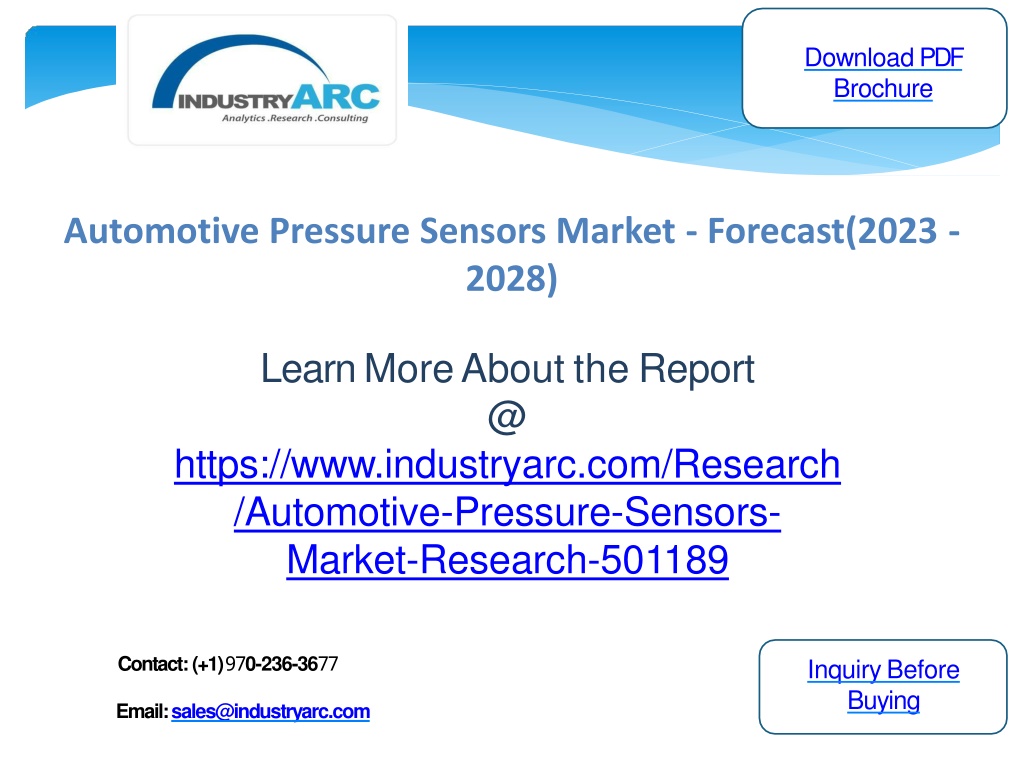 INDUSTRYARC
Analytics .Research .Consulting

Download PDF Brochure

Automotive Pressure Sensors Market - Forecast(2023 - 2028)

Learn More About the Report @ https://www.industryarc.com/Research/Automotive-Pressure-Sensors-Market-Research-501189

Contact: (+1)970-236-3677

Email: sales@industryarc.com

Inquiry Before Buying